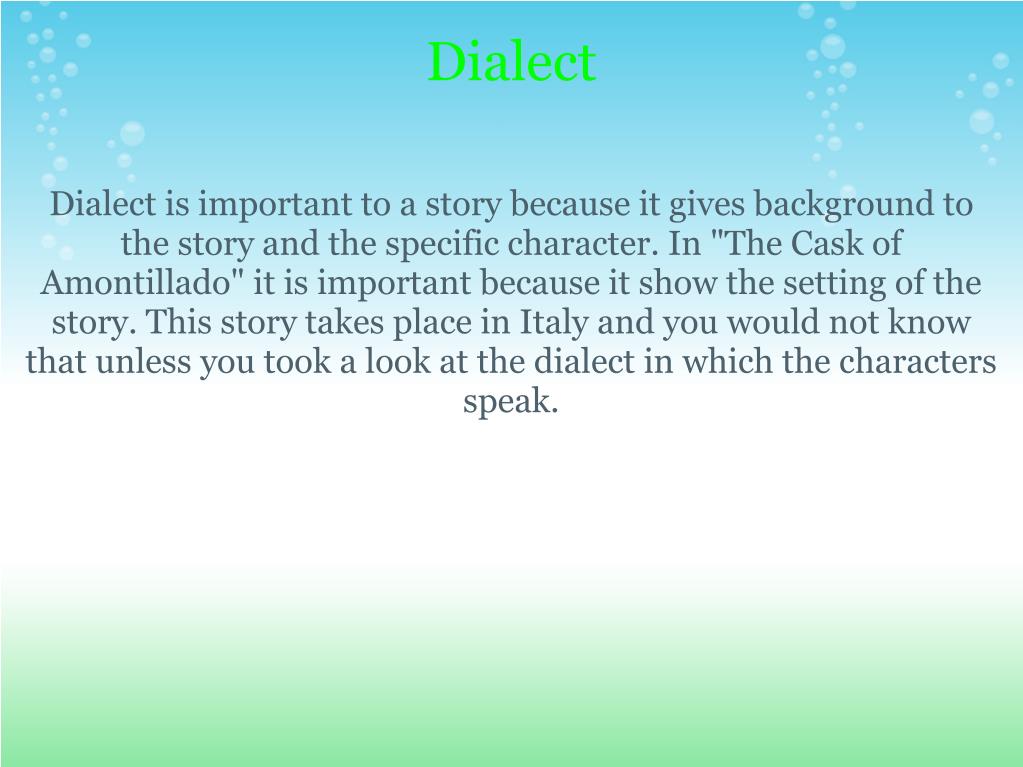 Dialect

Dialect is important to a story because it gives background to the story and the specific character. In "The Cask of Amontillado" it is important because it show the setting of the story. This story takes place in Italy and you would not know that unless you took a look at the dialect in which the characters speak.